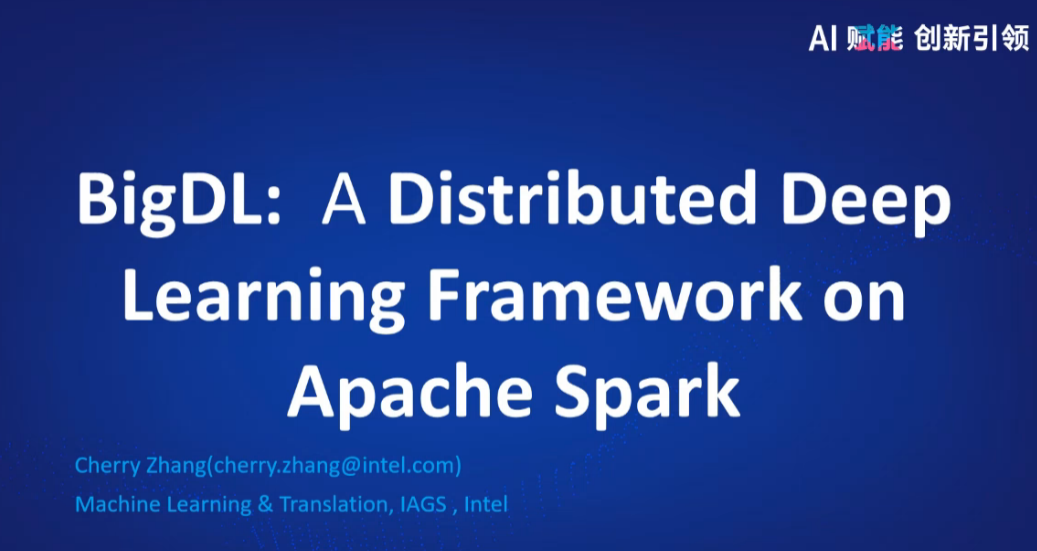 AI 赋能 创新引领

BigDL: A Distributed Deep Learning Framework on Apache Spark

Cherry Zhang(cherry.zhang@intel.com)

Machine Learning & Translation, IAGS , Intel